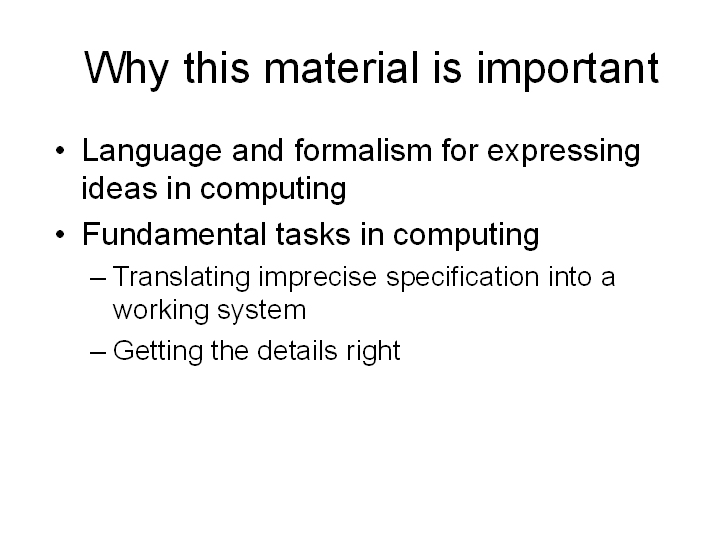 Why this material is important

• Language and formalism for expressing ideas in computing
• Fundamental tasks in computing
– Translating imprecise specification into a working system
– Getting the details right